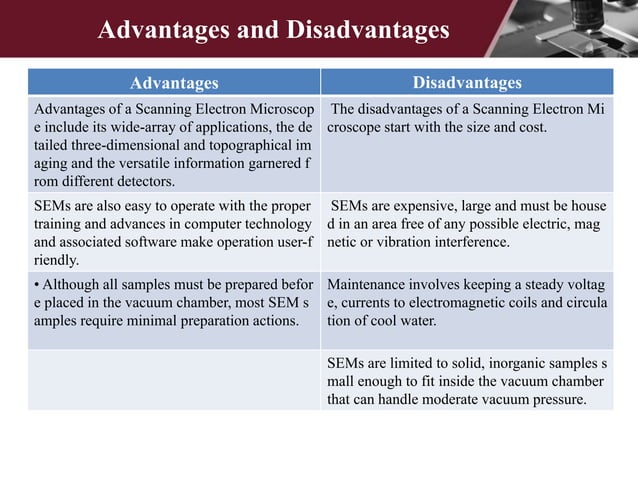 Advantages and Disadvantages

| Advantages | Disadvantages |
|---|---|
| Advantages of a Scanning Electron Microscop e include its wide-array of applications, the de tailed three-dimensional and topographical im aging and the versatile information garnered f rom different detectors. | The disadvantages of a Scanning Electron Mi croscope start with the size and cost. |
| SEMs are also easy to operate with the proper training and advances in computer technology and associated software make operation user-f riendly. | SEMs are expensive, large and must be house d in an area free of any possible electric, mag netic or vibration interference. |
| • Although all samples must be prepared befor e placed in the vacuum chamber, most SEM s amples require minimal preparation actions. | Maintenance involves keeping a steady voltag e, currents to electromagnetic coils and circula tion of cool water. |
| | SEMs are limited to solid, inorganic samples s mall enough to fit inside the vacuum chamber that can handle moderate vacuum pressure. |